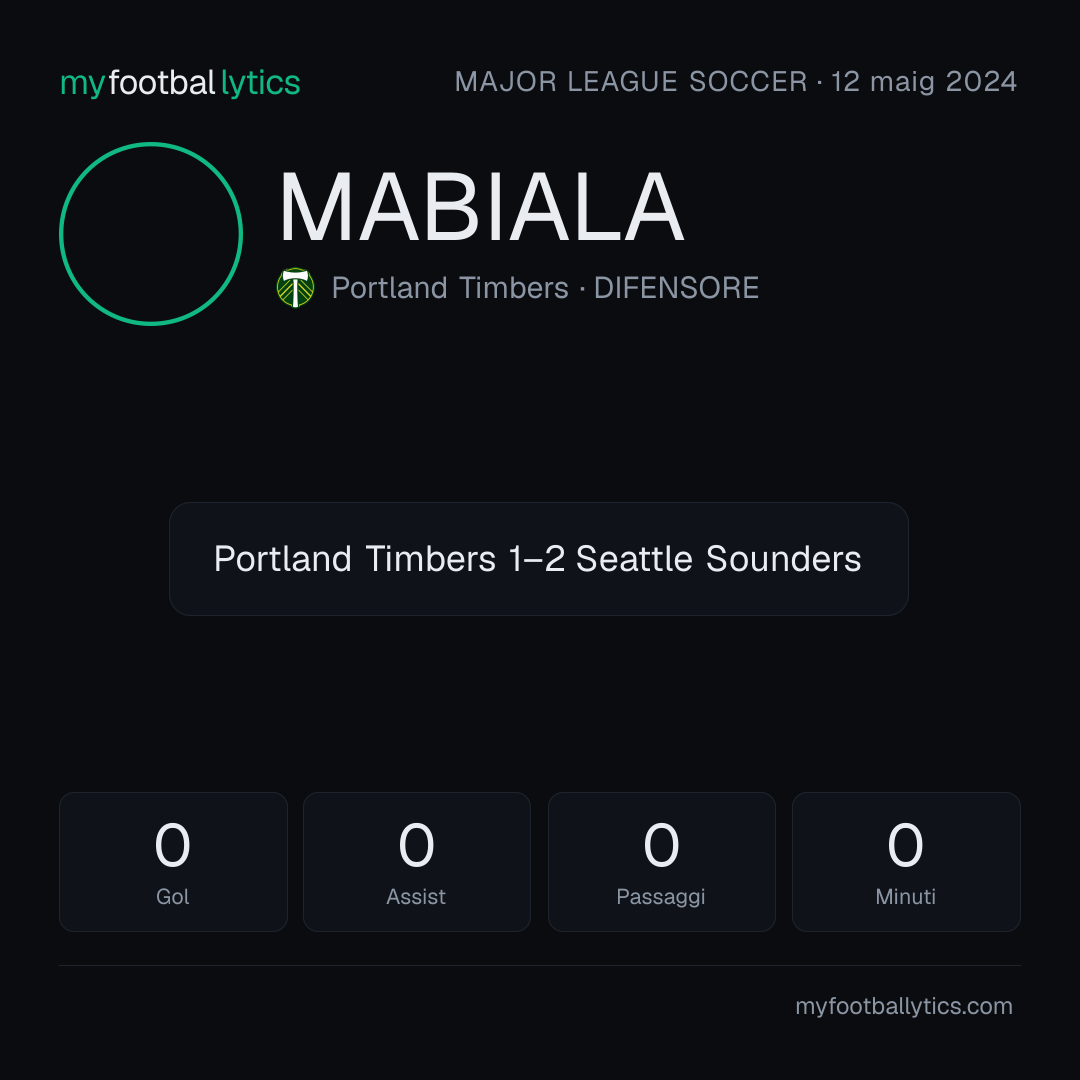 myfootballytics

MAJOR LEAGUE SOCCER · 12 maig 2024

MABIALA

Portland Timbers · DIFENSORE

Portland Timbers 1–2 Seattle Sounders

0
Gol

0
Assist

0
Passaggi

0
Minuti

myfootballytics.com